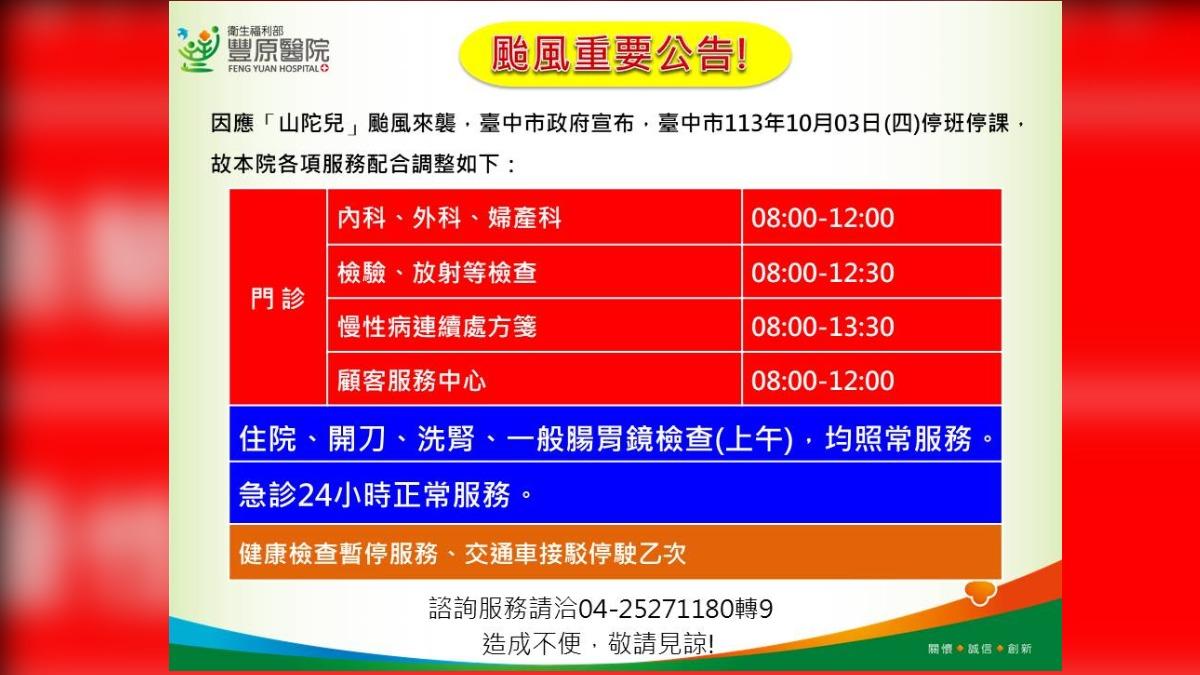 衛生福利部
豐原醫院
FENG YUAN HOSPITAL

颱風重要公告!

因應「山陀兒」颱風來襲，臺中市政府宣布，臺中市113年10月03日(四)停班停課，故本院各項服務配合調整如下：

| 門診 | 內科、外科、婦產科 | 08:00-12:00 |
|---|---|---|
| | 檢驗、放射等檢查 | 08:00-12:30 |
| | 慢性病連續處方箋 | 08:00-13:30 |
| | 顧客服務中心 | 08:00-12:00 |

住院、開刀、洗腎、一般腸胃鏡檢查(上午)，均照常服務。

急診24小時正常服務。

健康檢查暫停服務、交通車接駁停駛乙次

諮詢服務請洽04-25271180轉9
造成不便，敬請見諒!

關懷◆誠信◆創新